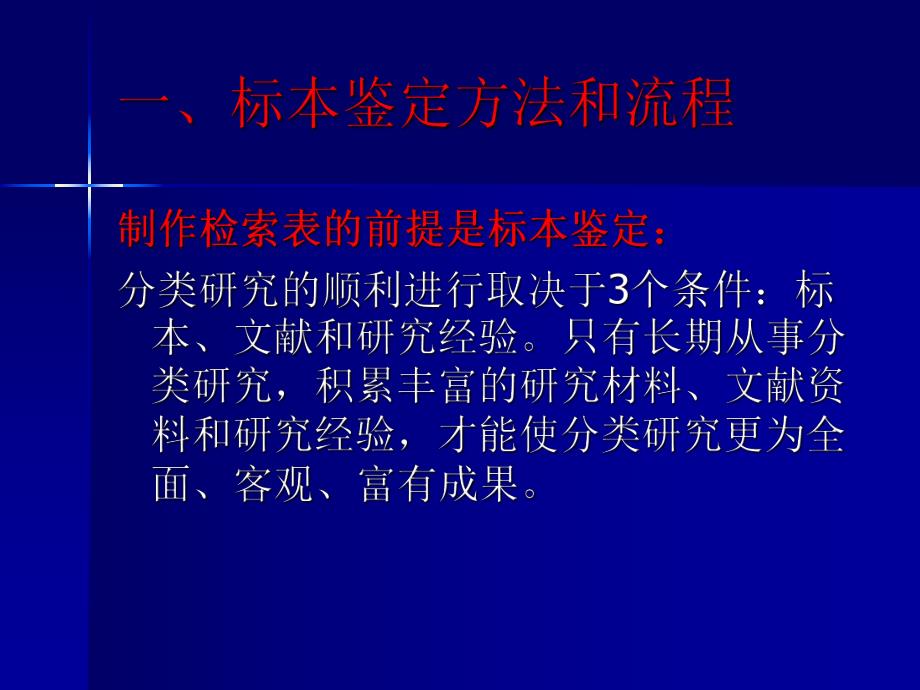 一、标本鉴定方法和流程

制作检索表的前提是标本鉴定：

分类研究的顺利进行取决于3个条件：标本、文献和研究经验。只有长期从事分类研究，积累丰富的研究材料、文献资料和研究经验，才能使分类研究更为全面、客观、富有成果。